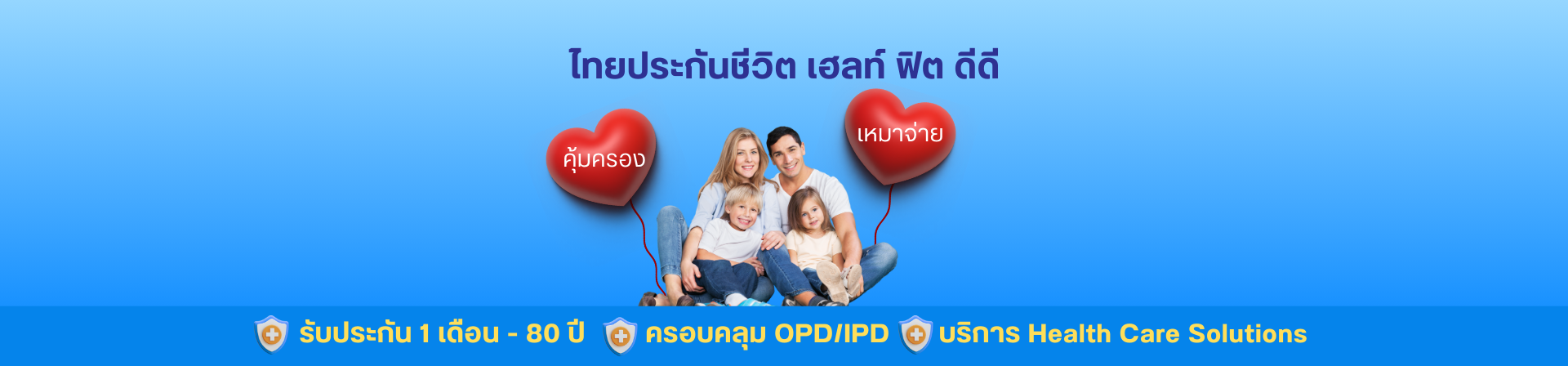 ไทยประกันชีวิต เฮลท์ ฟิต ดีดี

คุ้มครอง

เหมาจ่าย

รับประกัน 1 เดือน - 80 ปี ครอบคลุม OPD/IPD บริการ Health Care Solutions